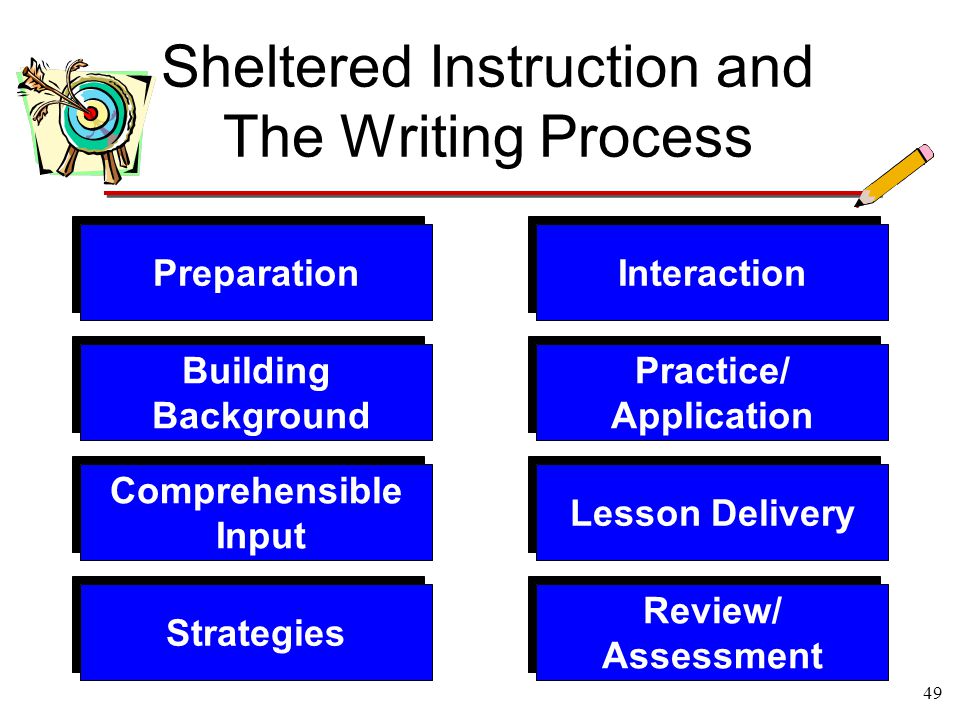 Sheltered Instruction and The Writing Process

Preparation

Building Background

Comprehensible Input

Strategies

Interaction

Practice/ Application

Lesson Delivery

Review/ Assessment

49